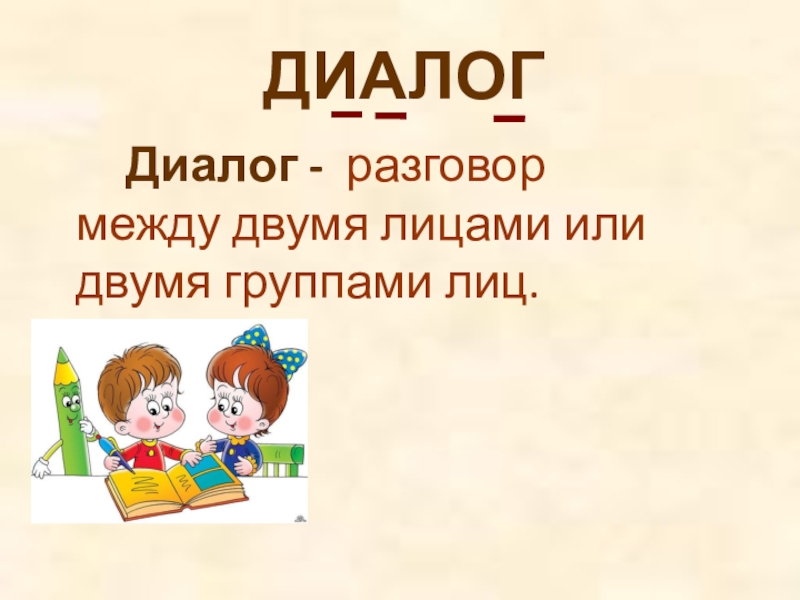 ДИАЛОГ

Диалог - разговор между двумя лицами или двумя группами лиц.